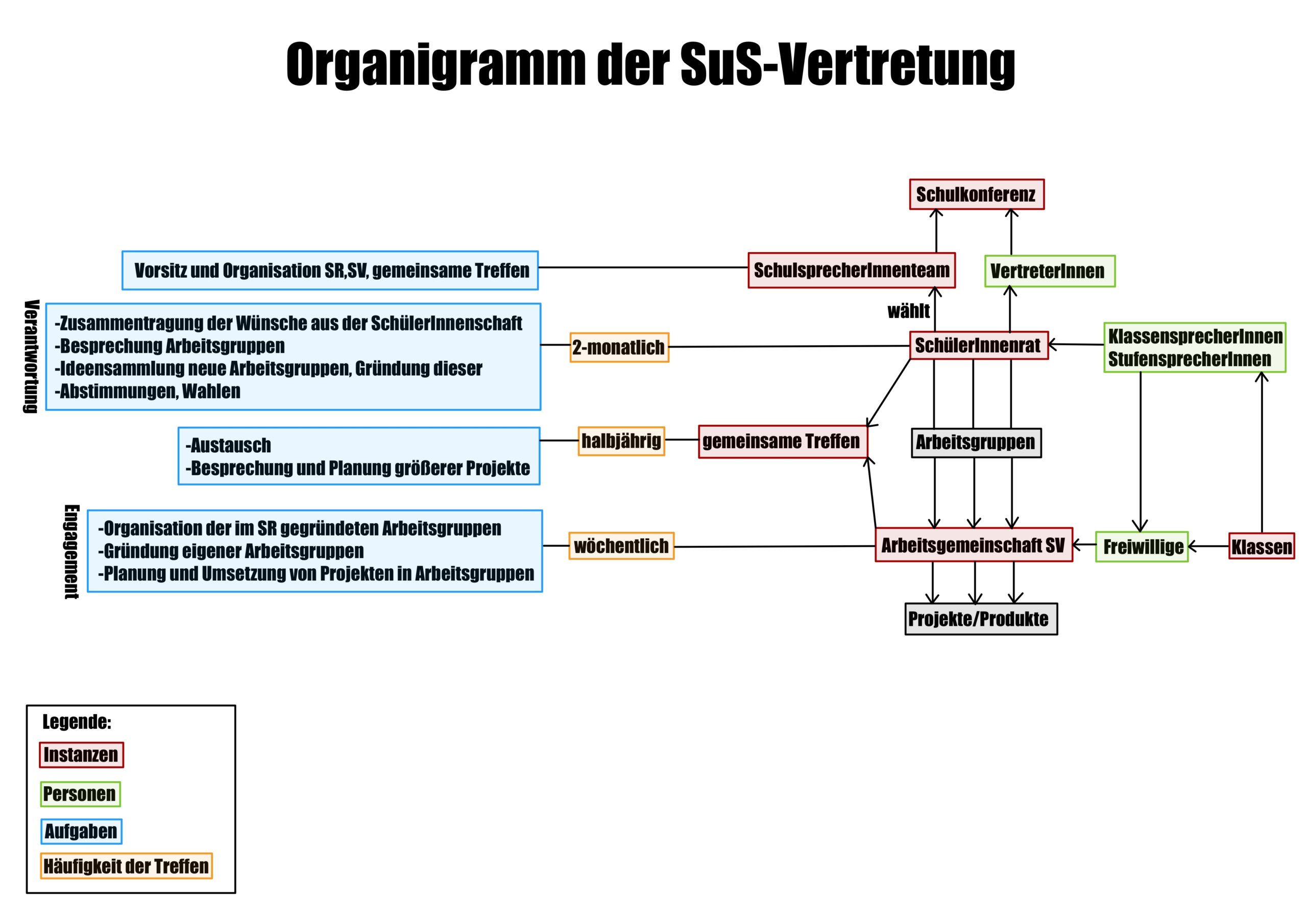 Organigramm der SuS-Vertretung

Schulkonferenz

Vorsitz und Organisation SR,SV, gemeinsame Treffen

SchulsprecherInnenteam

VertreterInnen

Verantwortung

-Zusammentragung der Wünsche aus der SchülerInnenschaft
-Besprechung Arbeitsgruppen
-Ideensammlung neue Arbeitsgruppen, Gründung dieser
-Abstimmungen, Wahlen

2-monatlich

wählt

SchülerInnenrat

KlassensprecherInnen
StufensprecherInnen

-Austausch
-Besprechung und Planung größerer Projekte

halbjährig

gemeinsame Treffen

Arbeitsgruppen

Engagement

-Organisation der im SR gegründeten Arbeitsgruppen
-Gründung eigener Arbeitsgruppen
-Planung und Umsetzung von Projekten in Arbeitsgruppen

wöchentlich

Arbeitsgemeinschaft SV

Freiwillige

Klassen

Projekte/Produkte

Legende:
Instanzen
Personen
Aufgaben
Häufigkeit der Treffen